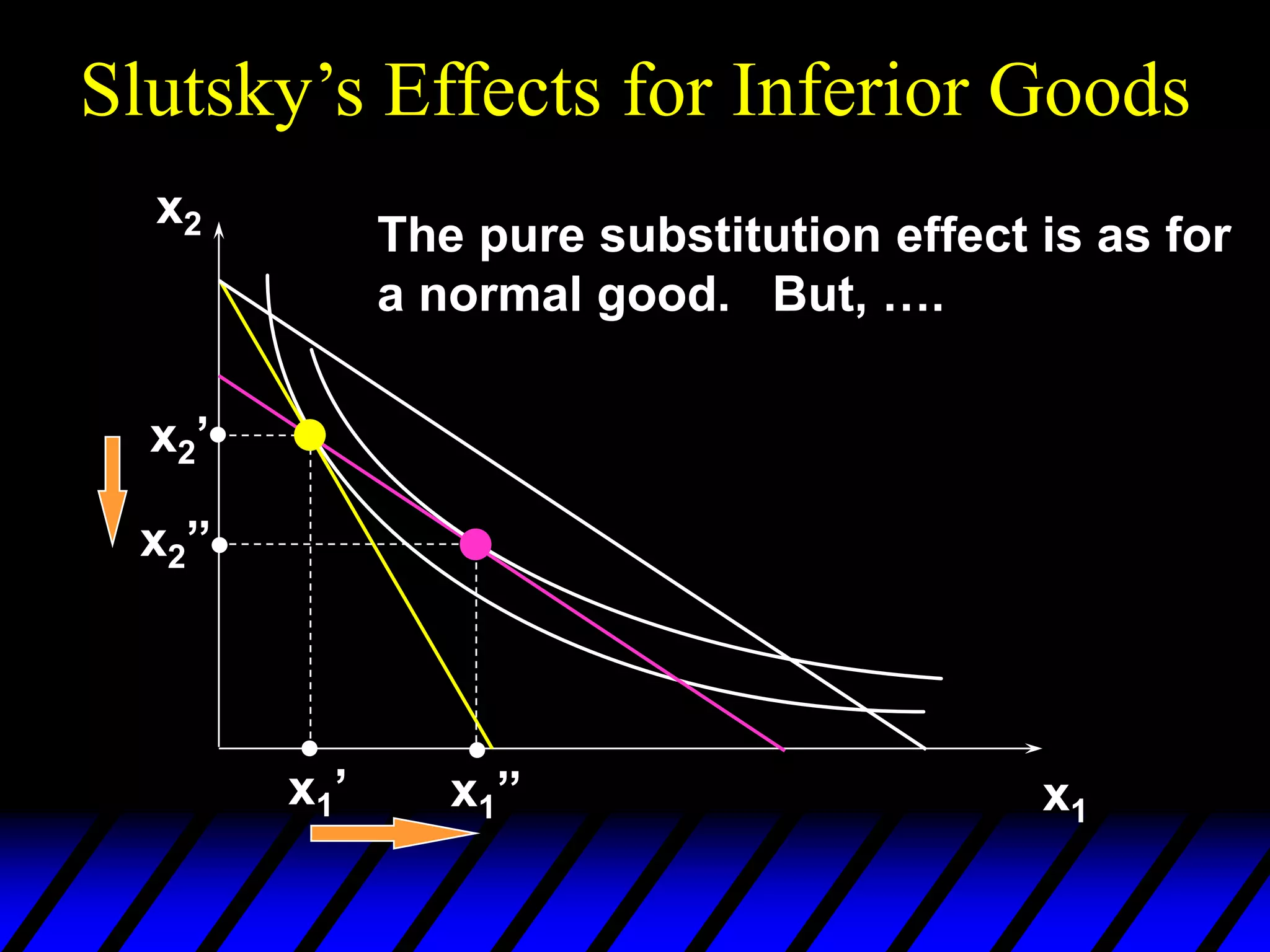 Slutsky's Effects for Inferior Goods

$x_2$

The pure substitution effect is as for a normal good. But, ….

$x_2'$

$x_2''$

$x_1'$

$x_1''$

$x_1$